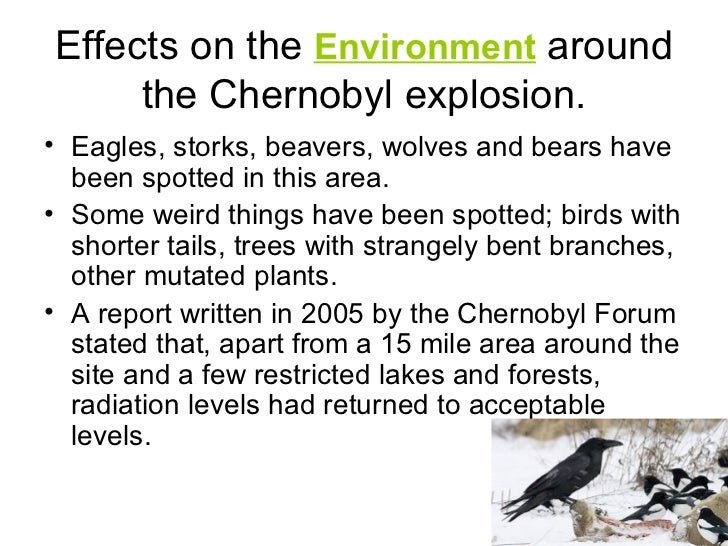 Effects on the Environment around the Chernobyl explosion.

• Eagles, storks, beavers, wolves and bears have been spotted in this area.

• Some weird things have been spotted; birds with shorter tails, trees with strangely bent branches, other mutated plants.

• A report written in 2005 by the Chernobyl Forum stated that, apart from a 15 mile area around the site and a few restricted lakes and forests, radiation levels had returned to acceptable levels.